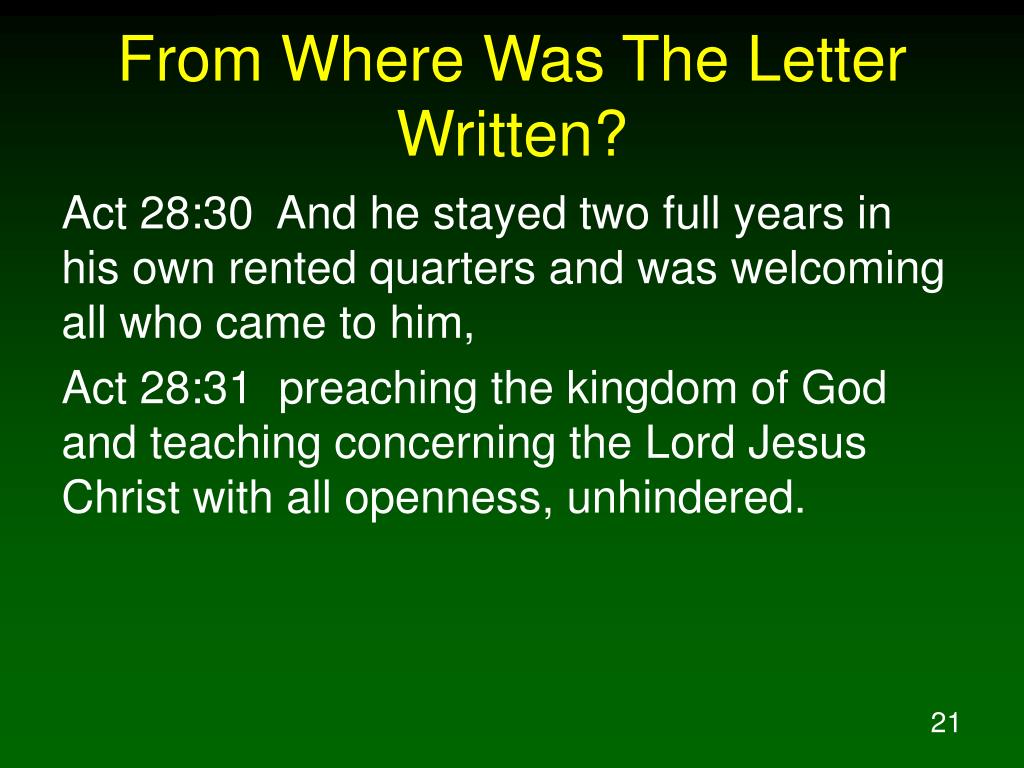 From Where Was The Letter Written?

Act 28:30 And he stayed two full years in his own rented quarters and was welcoming all who came to him,

Act 28:31 preaching the kingdom of God and teaching concerning the Lord Jesus Christ with all openness, unhindered.

21